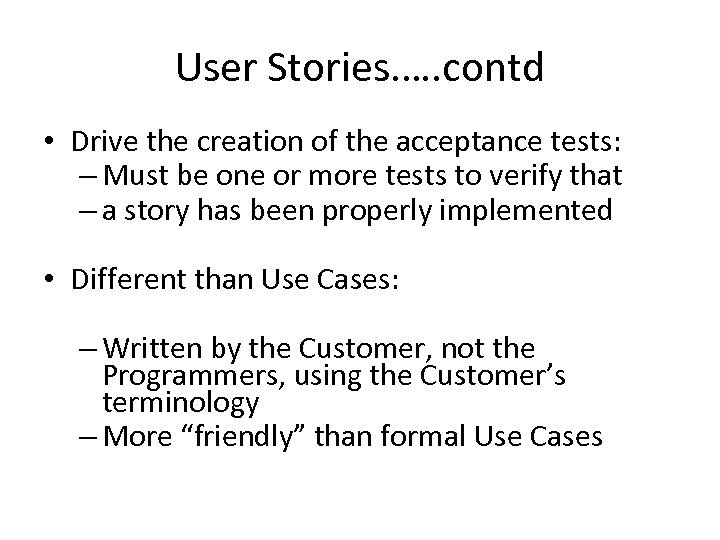 User Stories…..contd

• Drive the creation of the acceptance tests:
– Must be one or more tests to verify that
– a story has been properly implemented

• Different than Use Cases:

– Written by the Customer, not the Programmers, using the Customer’s terminology
– More “friendly” than formal Use Cases